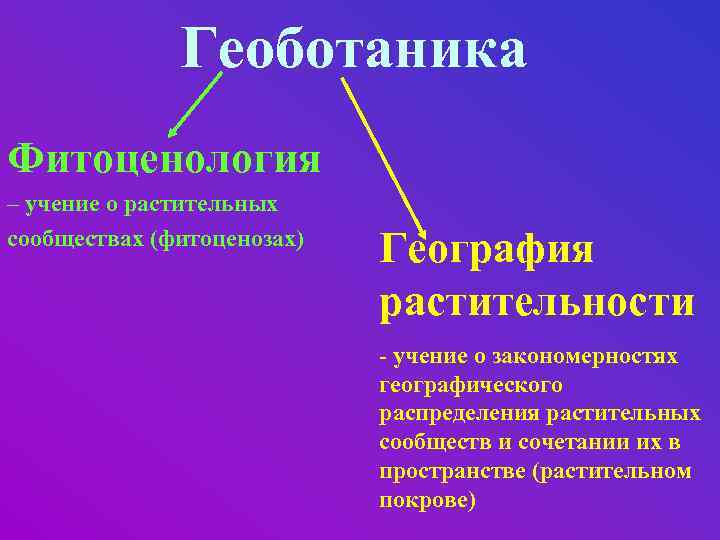 Геоботаника

Фитоценология

– учение о растительных сообществах (фитоценозах)

География растительности

- учение о закономерностях географического распределения растительных сообществ и сочетании их в пространстве (растительном покрове)